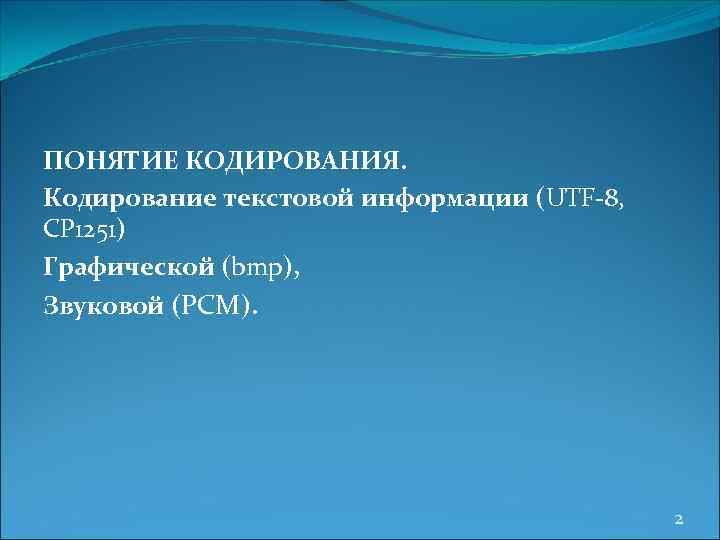 ПОНЯТИЕ КОДИРОВАНИЯ.

Кодирование текстовой информации (UTF-8, CP1251)

Графической (bmp),

Звуковой (PCM).

2